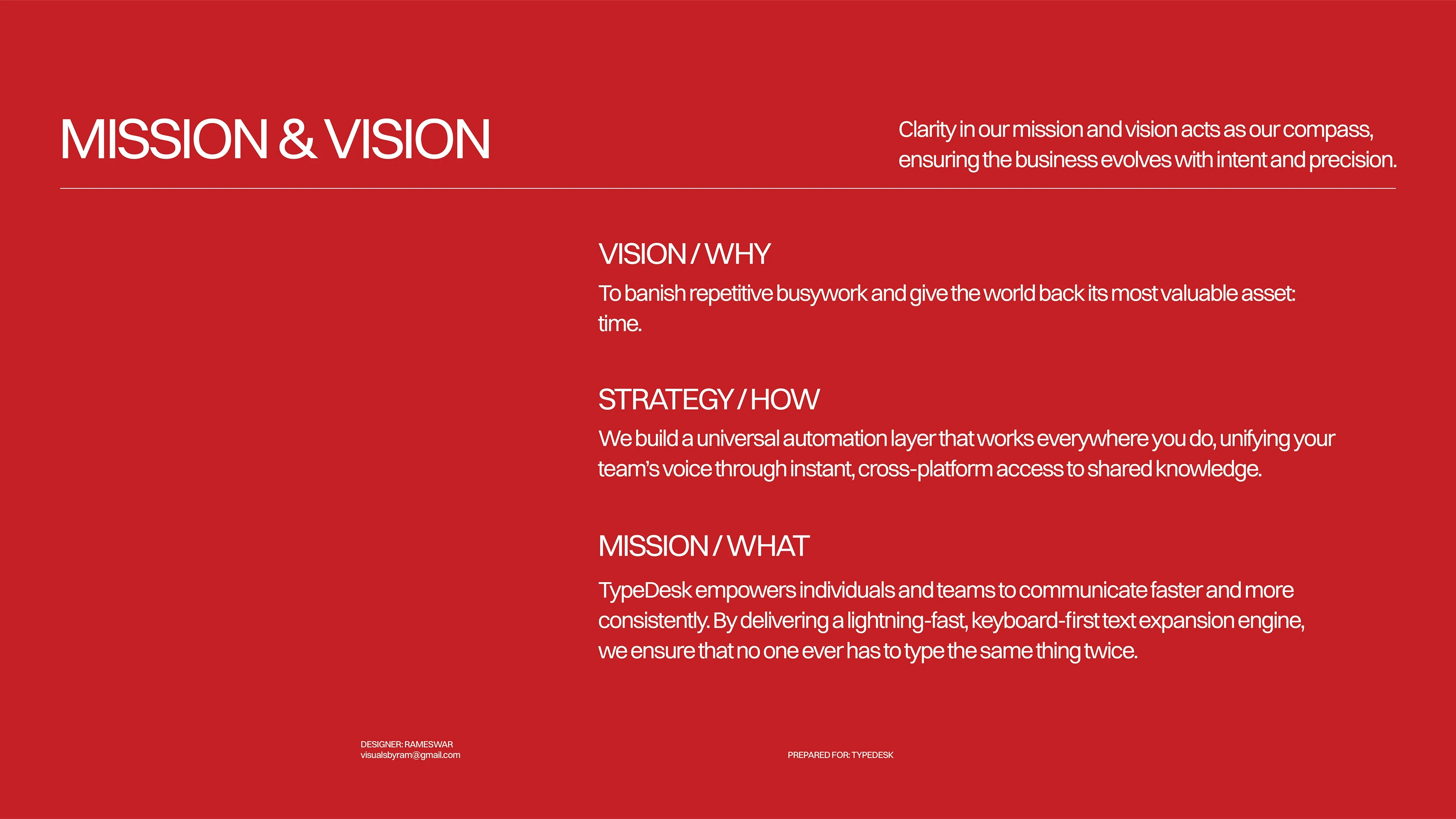 MISSION & VISION

Clarity in our mission and vision acts as our compass, ensuring the business evolves with intent and precision.

VISION / WHY

To banish repetitive busywork and give the world back its most valuable asset: time.

STRATEGY / HOW

We build a universal automation layer that works everywhere you do, unifying your team's voice through instant, cross-platform access to shared knowledge.

MISSION / WHAT

TypeDesk empowers individuals and teams to communicate faster and more consistently. By delivering a lightning-fast, keyboard-first text expansion engine, we ensure that no one ever has to type the same thing twice.

DESIGNER: RAMESWAR
visualsbyram@gmail.com

PREPARED FOR: TYPEDESK